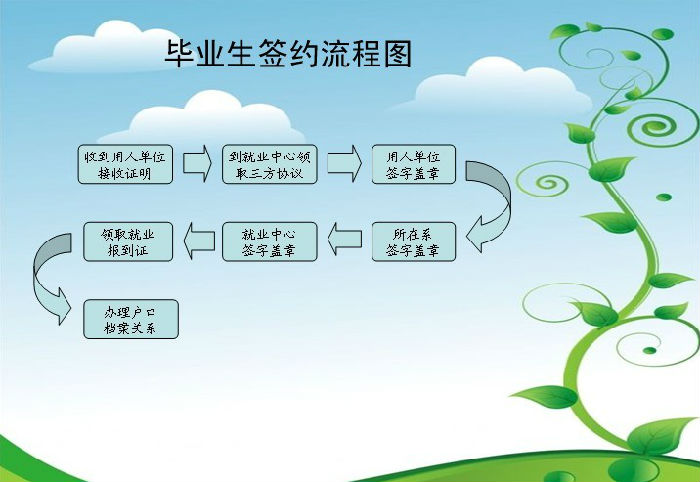 毕业生签约流程图

收到用人单位接收证明

到就业中心领取三方协议

用人单位签字盖章

所在系签字盖章

就业中心签字盖章

领取就业报到证

办理户口档案关系